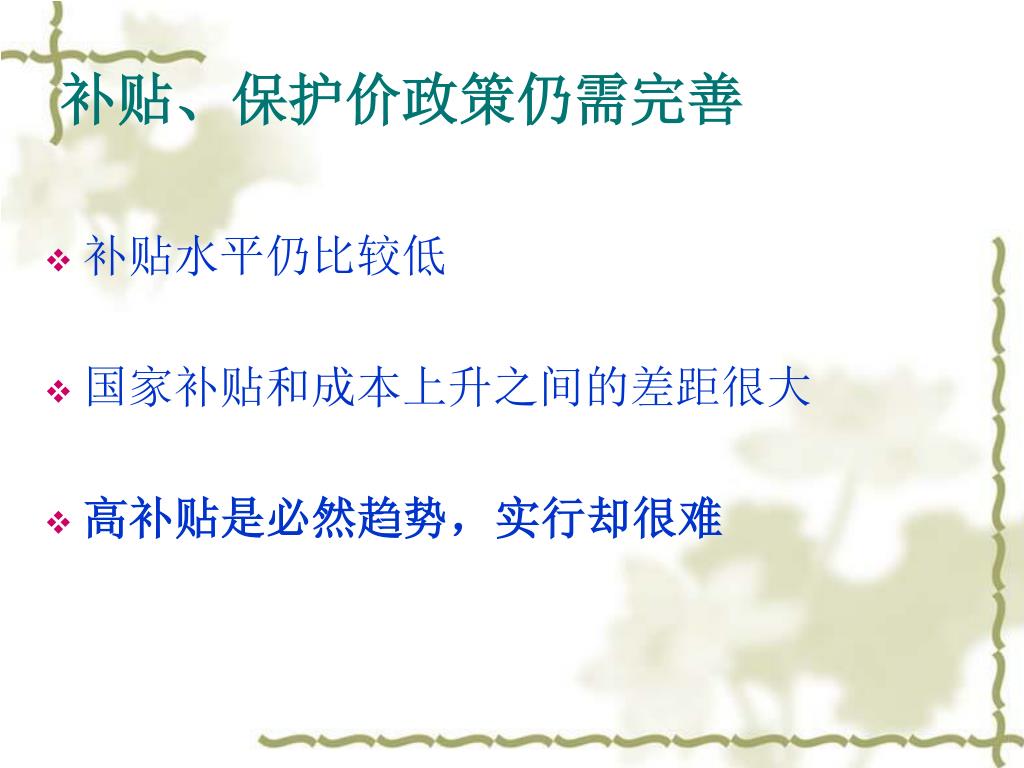 补贴、保护价政策仍需完善

❖ 补贴水平仍比较低

❖ 国家补贴和成本上升之间的差距很大

❖ 高补贴是必然趋势，实行却很难